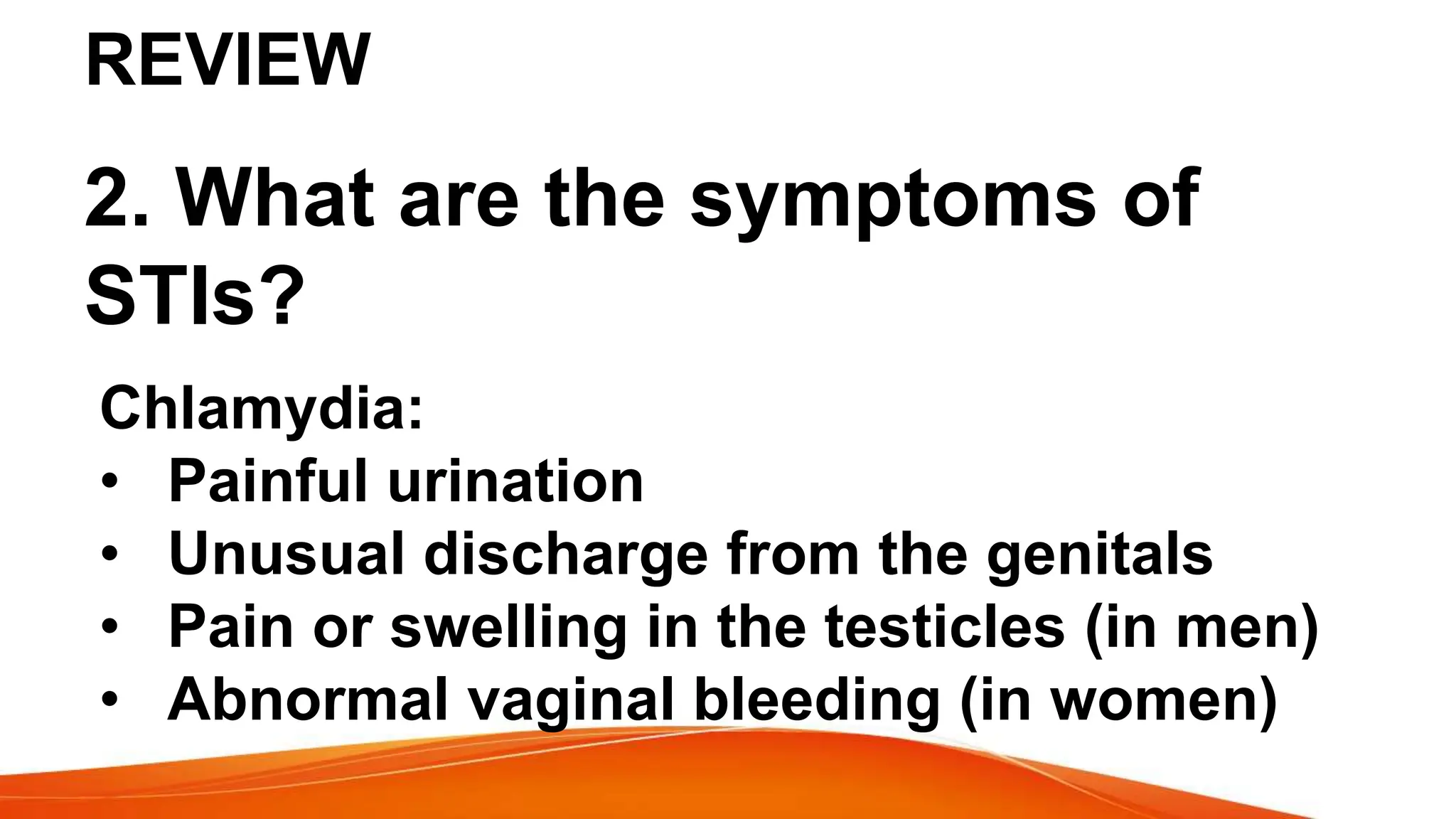 REVIEW

2. What are the symptoms of STIs?

Chlamydia:
• Painful urination
• Unusual discharge from the genitals
• Pain or swelling in the testicles (in men)
• Abnormal vaginal bleeding (in women)